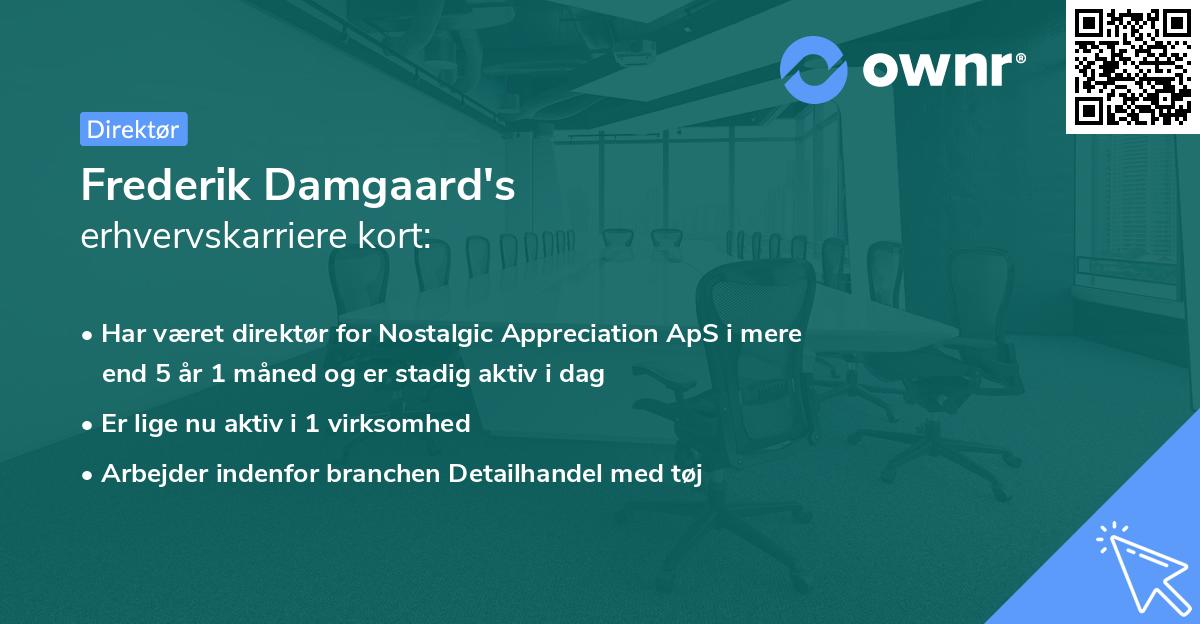 ownr®

Direktør

Frederik Damgaard's
erhvervskarriere kort:

• Har været direktør for Nostalgic Appreciation ApS i mere end 5 år 1 måned og er stadig aktiv i dag

• Er lige nu aktiv i 1 virksomhed

• Arbejder indenfor branchen Detailhandel med tøj